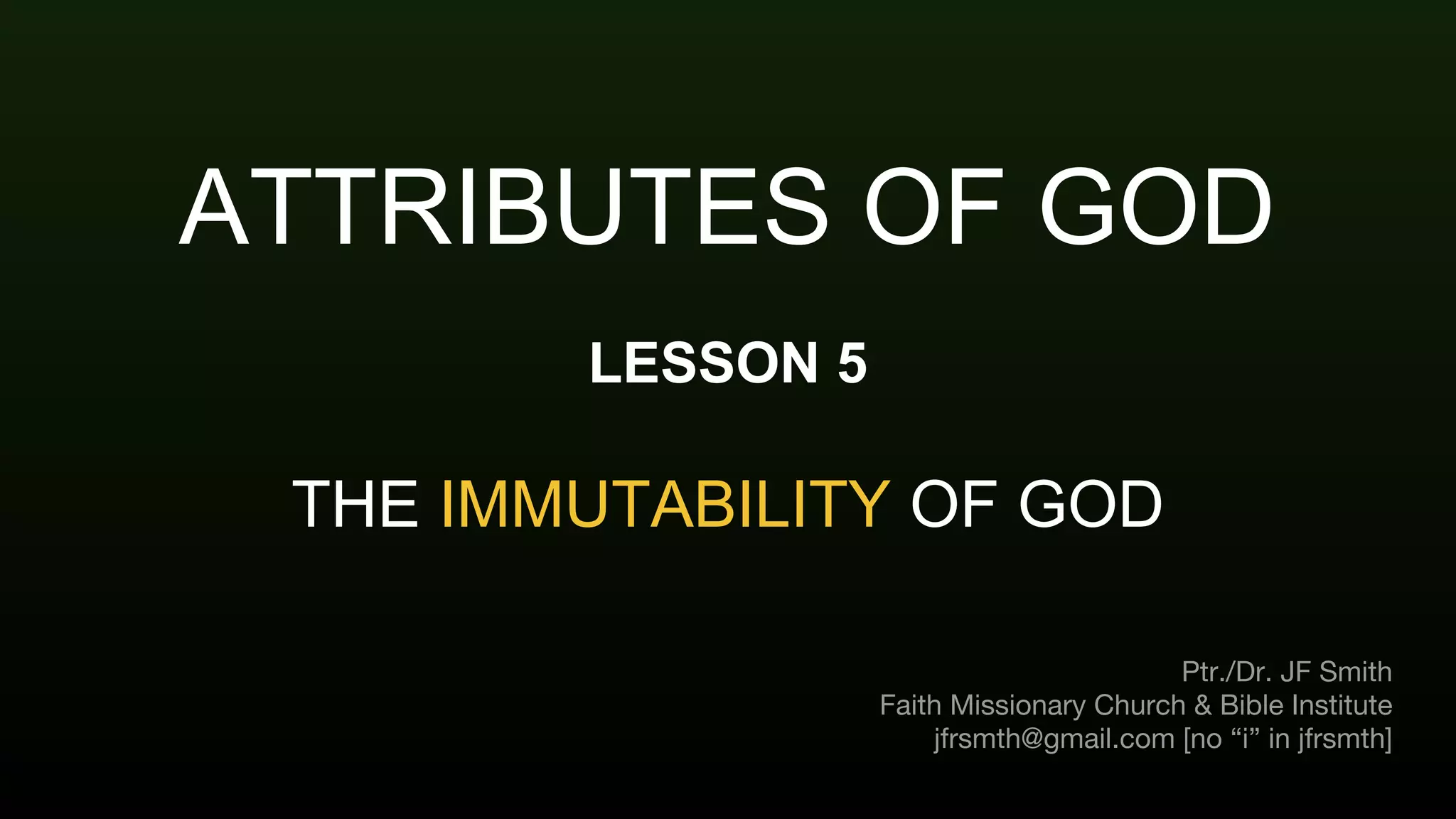 ATTRIBUTES OF GOD

LESSON 5

THE IMMUTABILITY OF GOD

Ptr./Dr. JF Smith
Faith Missionary Church & Bible Institute
jfrsmth@gmail.com [no “i” in jfrsmth]